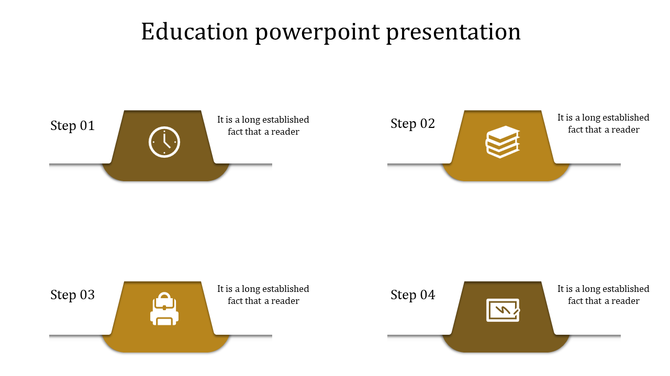 Education powerpoint presentation

Step 01

It is a long established fact that a reader

Step 02

It is a long established fact that a reader

Step 03

It is a long established fact that a reader

Step 04

It is a long established fact that a reader